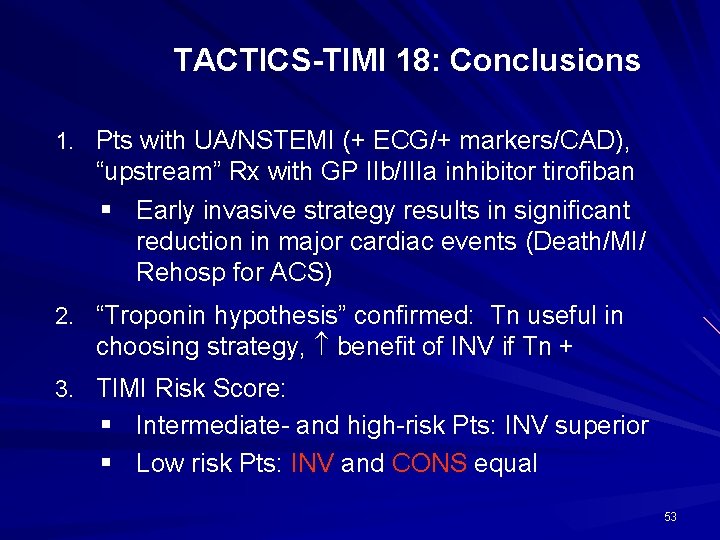 TACTICS-TIMI 18: Conclusions

1. Pts with UA/NSTEMI (+ ECG/+ markers/CAD), “upstream” Rx with GP IIb/IIIa inhibitor tirofiban

▪ Early invasive strategy results in significant reduction in major cardiac events (Death/MI/ Rehosp for ACS)

2. “Troponin hypothesis” confirmed: Tn useful in choosing strategy, $\uparrow$ benefit of INV if Tn +

3. TIMI Risk Score:

▪ Intermediate- and high-risk Pts: INV superior

▪ Low risk Pts: INV and CONS equal

53